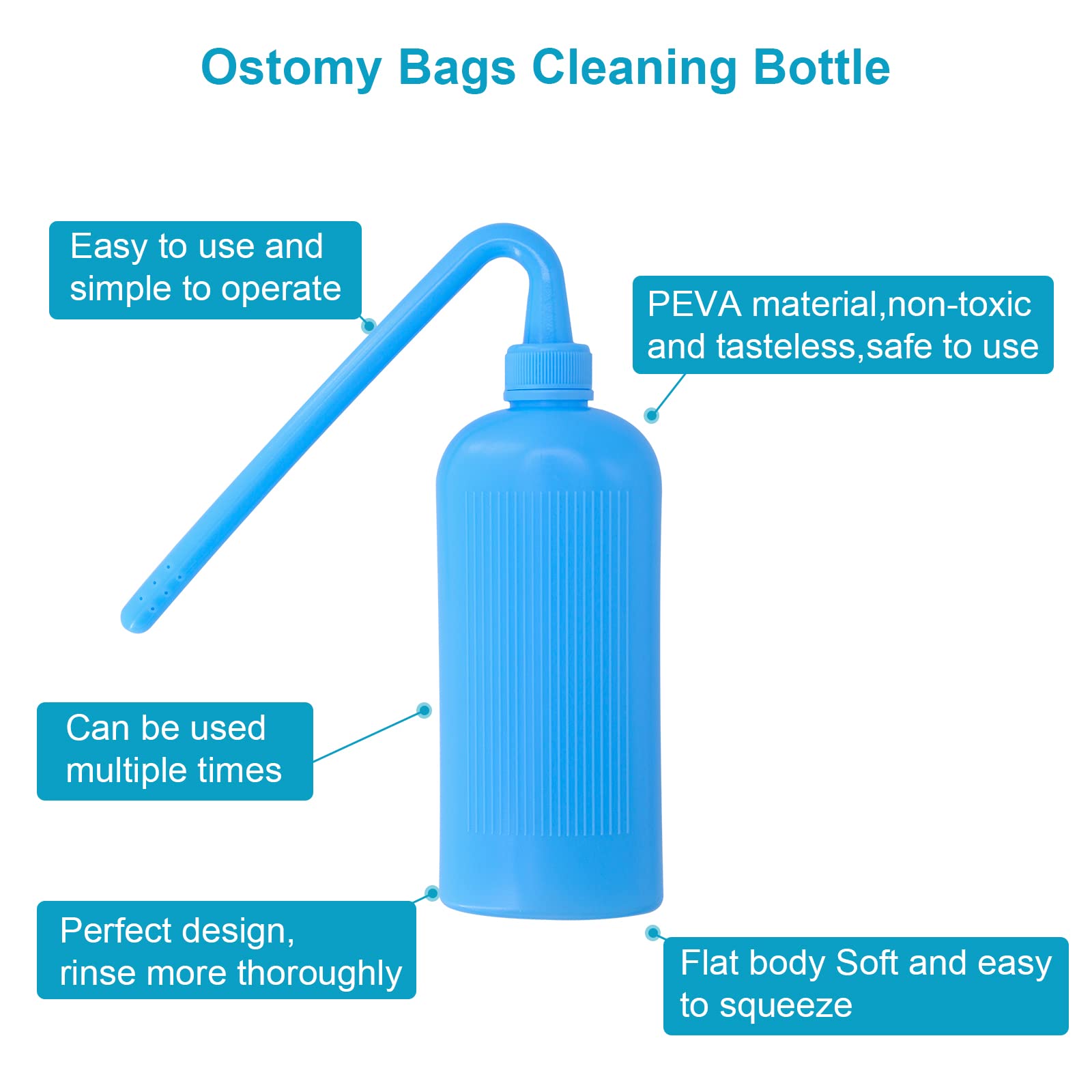 Ostomy Bags Cleaning Bottle

Easy to use and simple to operate

PEVA material,non-toxic and tasteless,safe to use

Can be used multiple times

Perfect design, rinse more thoroughly

Flat body Soft and easy to squeeze